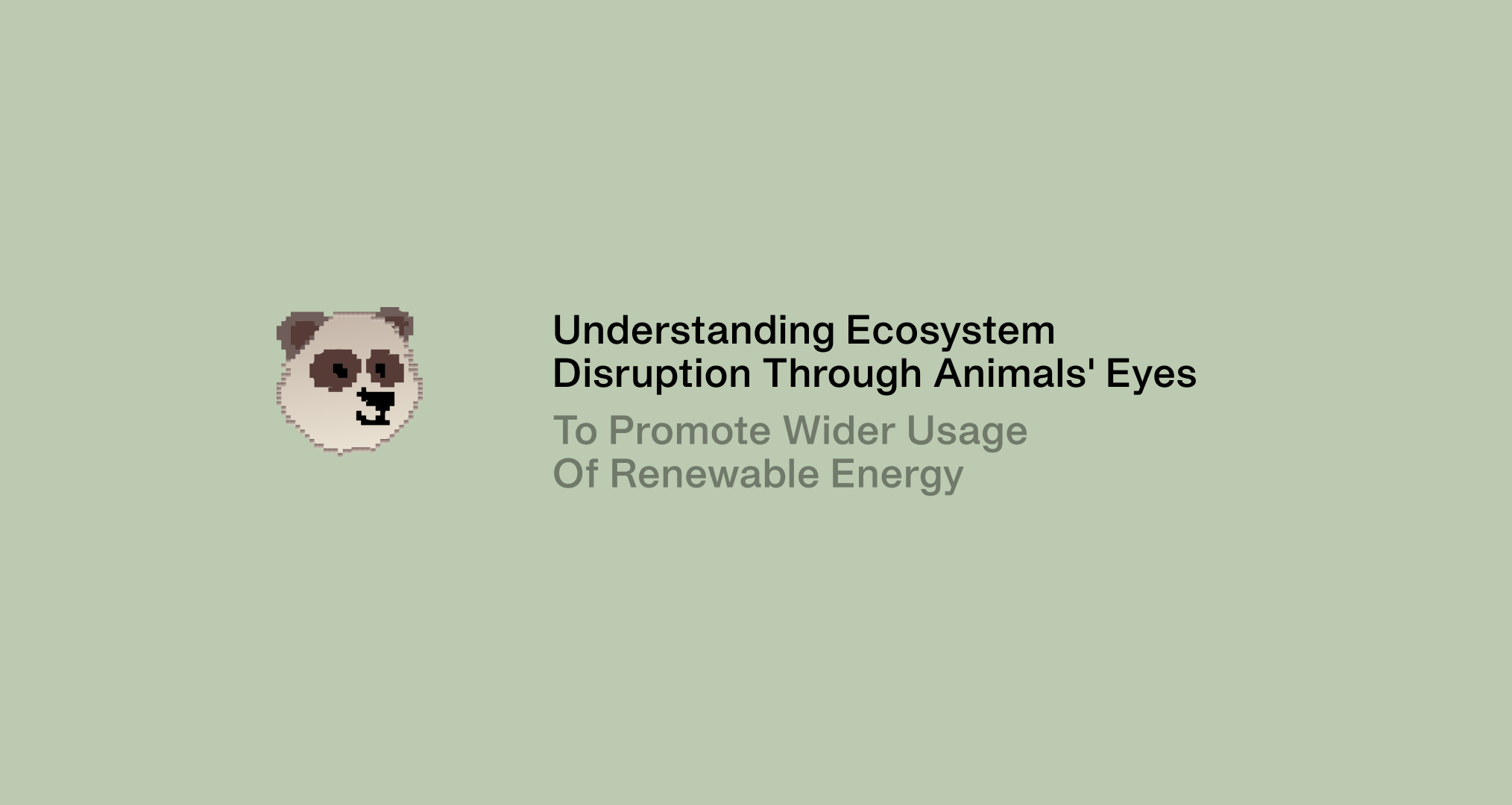 Understanding Ecosystem Disruption Through Animals' Eyes

To Promote Wider Usage Of Renewable Energy